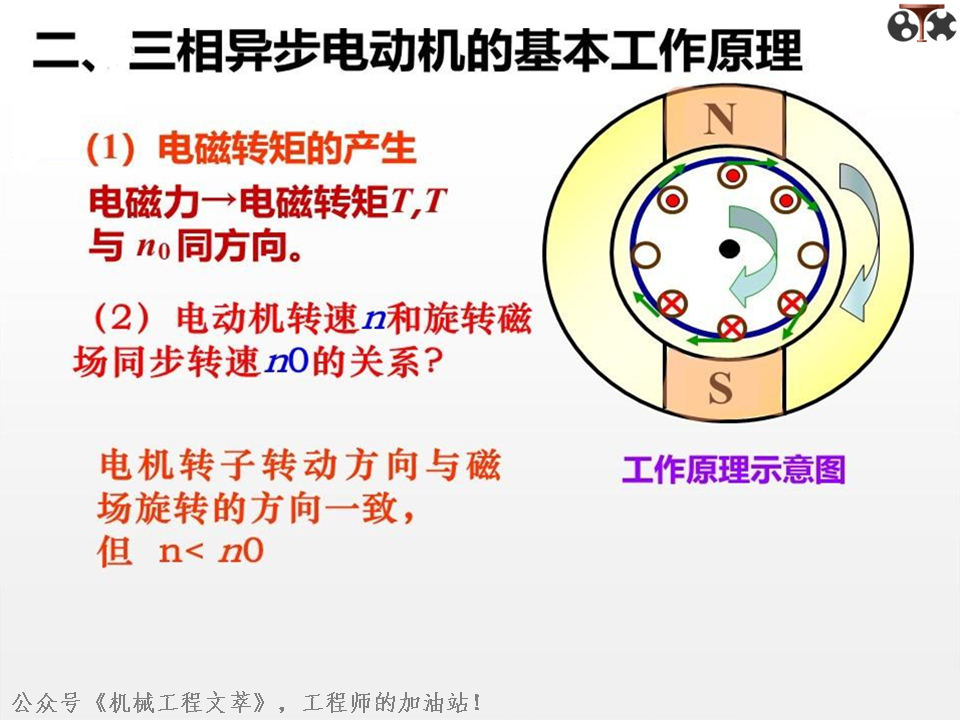 二、三相异步电动机的基本工作原理

（1）电磁转矩的产生

电磁力→电磁转矩$T$,$T$与 $n_0$ 同方向。

（2）电动机转速$n$和旋转磁场同步转速$n$0的关系？

电机转子转动方向与磁场旋转的方向一致，但 n< $n$0

N

S

工作原理示意图

公众号《机械工程文萃》，工程师的加油站！